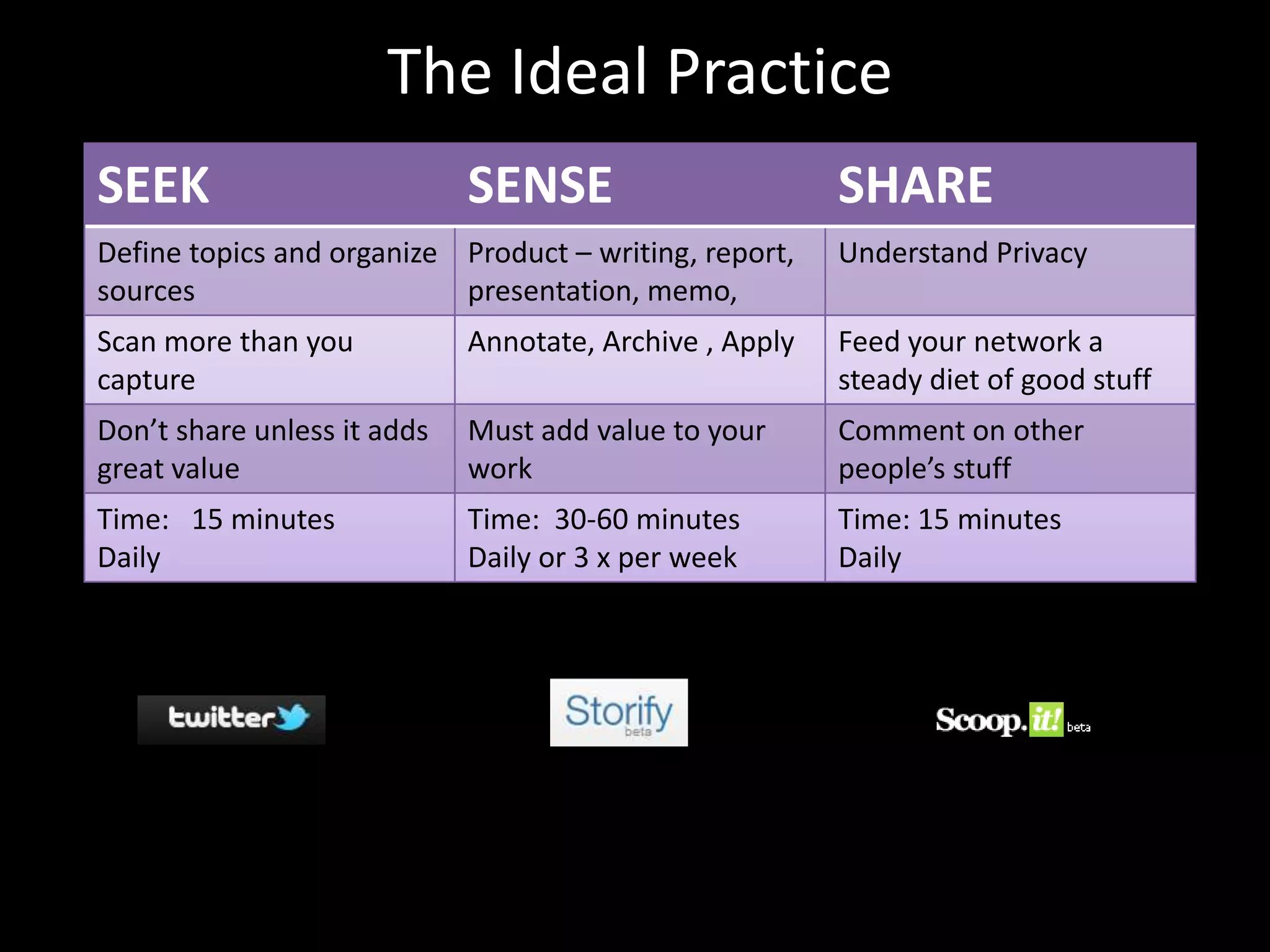 The Ideal Practice

| SEEK | SENSE | SHARE |
|---|---|---|
| Define topics and organize sources | Product – writing, report, presentation, memo, | Understand Privacy |
| Scan more than you capture | Annotate, Archive , Apply | Feed your network a steady diet of good stuff |
| Don't share unless it adds great value | Must add value to your work | Comment on other people's stuff |
| Time: 15 minutes Daily | Time: 30-60 minutes Daily or 3 x per week | Time: 15 minutes Daily |

twitter

Storify beta

Scoop.it! beta